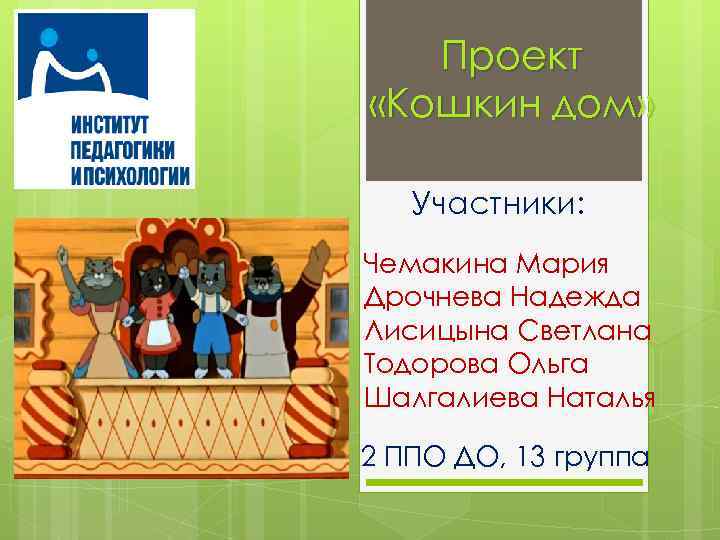 ИНСТИТУТ
ПЕДАГОГИКИ
И ПСИХОЛОГИИ

Проект
«Кошкин дом»

Участники:

Чемакина Мария
Дрочнева Надежда
Лисицына Светлана
Тодорова Ольга
Шалгалиева Наталья

2 ППО ДО, 13 группа